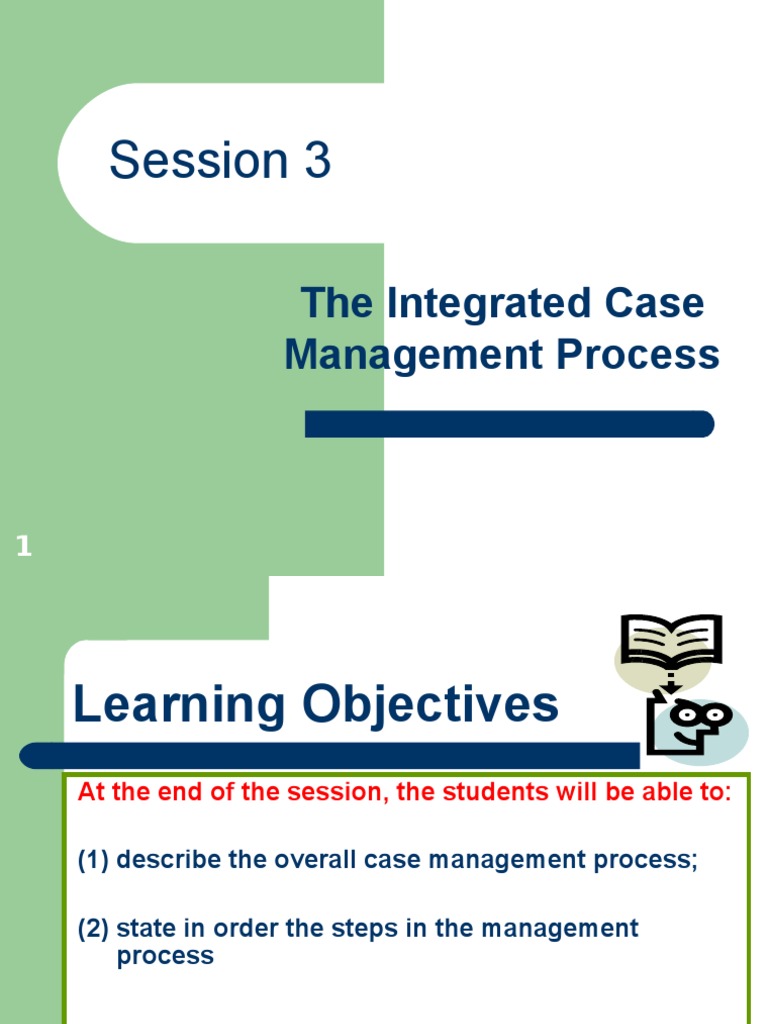 Session 3

The Integrated Case Management Process

1

Learning Objectives

At the end of the session, the students will be able to:

(1) describe the overall case management process;

(2) state in order the steps in the management process